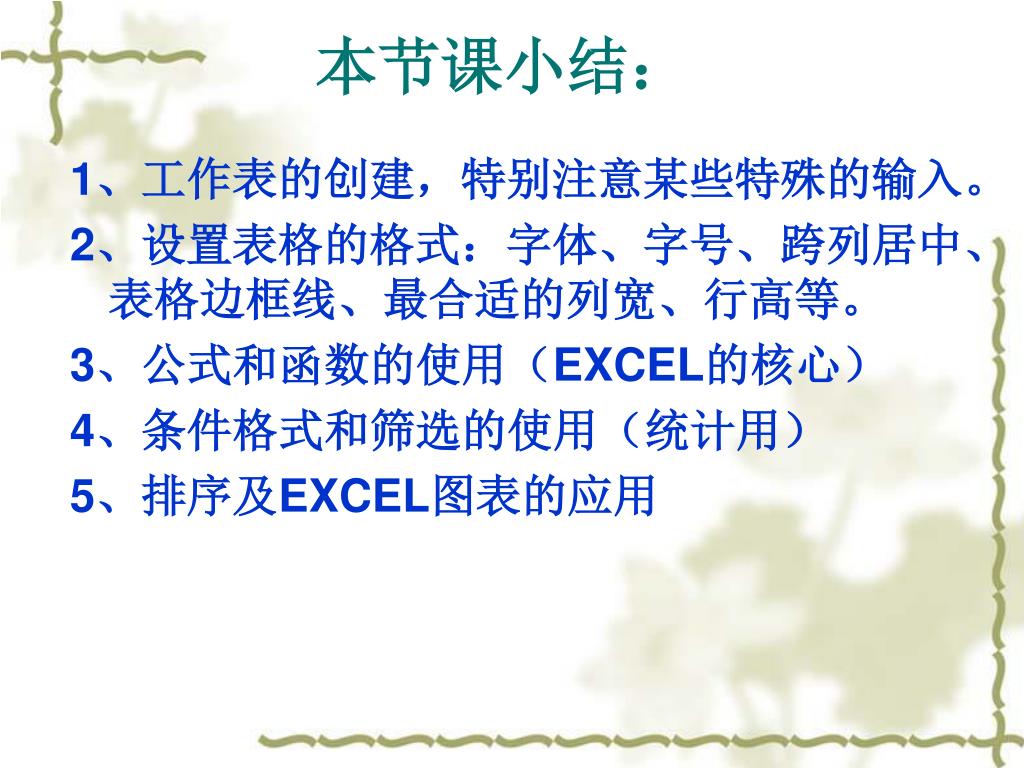 本节课小结：

1、工作表的创建，特别注意某些特殊的输入。

2、设置表格的格式：字体、字号、跨列居中、表格边框线、最合适的列宽、行高等。

3、公式和函数的使用（EXCEL的核心）

4、条件格式和筛选的使用（统计用）

5、排序及EXCEL图表的应用